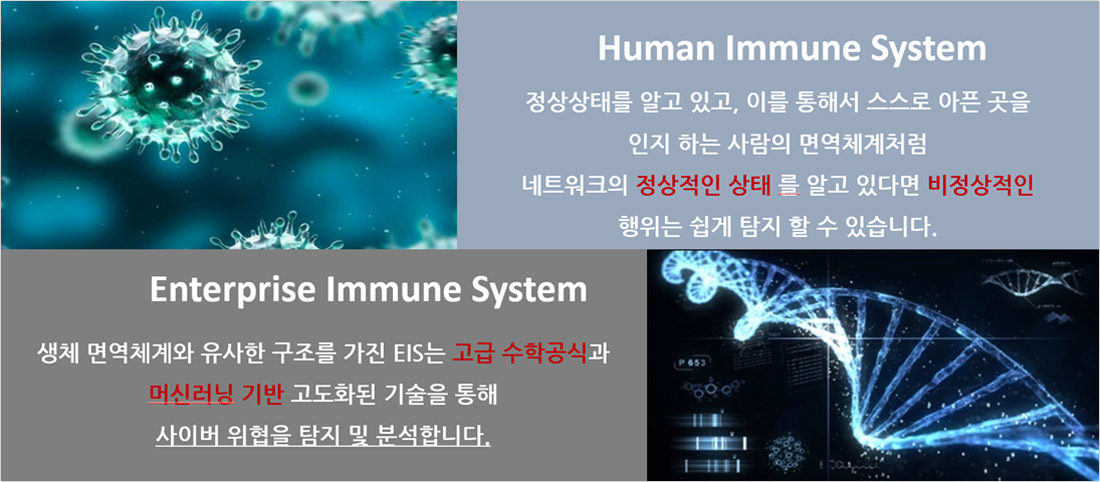 Human Immune System

정상상태를 알고 있고, 이를 통해서 스스로 아픈 곳을 인지 하는 사람의 면역체계처럼 네트워크의 정상적인 상태 를 알고 있다면 비정상적인 행위는 쉽게 탐지 할 수 있습니다.

Enterprise Immune System

생체 면역체계와 유사한 구조를 가진 EIS는 고급 수학공식과 머신러닝 기반 고도화된 기술을 통해 사이버 위협을 탐지 및 분석합니다.

P 653